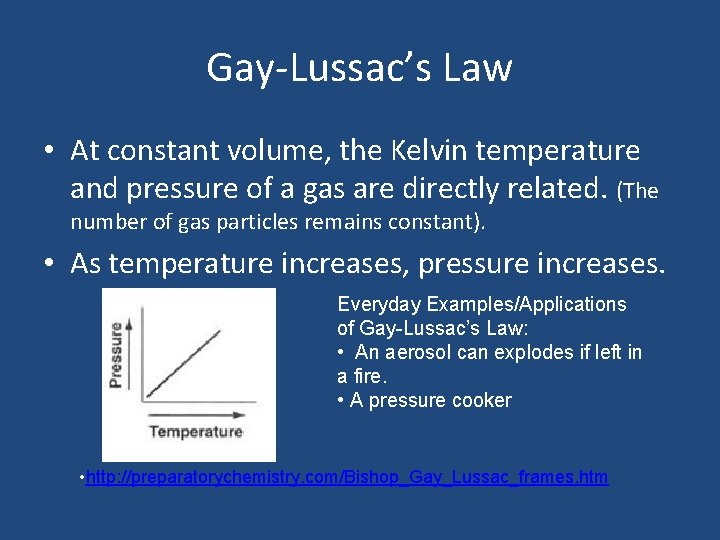 Gay-Lussac's Law

• At constant volume, the Kelvin temperature and pressure of a gas are directly related. (The number of gas particles remains constant).

• As temperature increases, pressure increases.

Pressure

Temperature

Everyday Examples/Applications of Gay-Lussac's Law:
• An aerosol can explodes if left in a fire.
• A pressure cooker

•http://preparatorychemistry.com/Bishop_Gay_Lussac_frames.htm